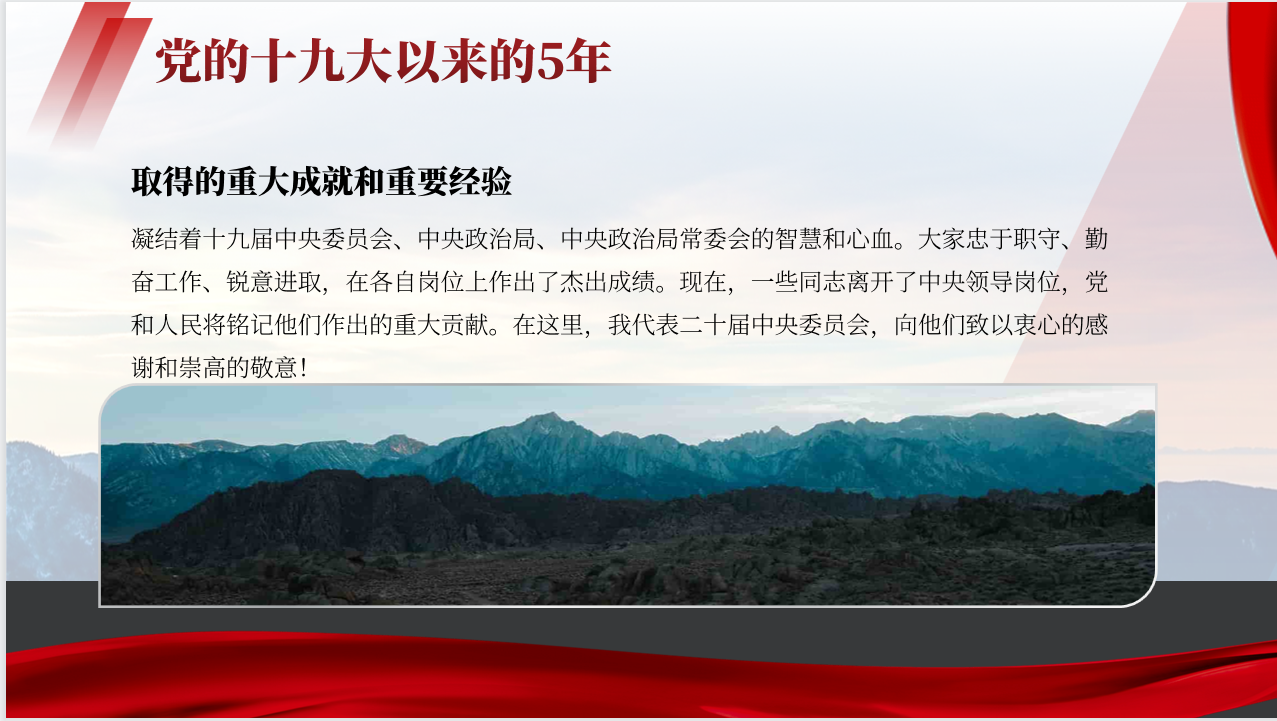 党的十九大以来的5年

取得的重大成就和重要经验

凝结着十九届中央委员会、中央政治局、中央政治局常委会的智慧和心血。大家忠于职守、勤奋工作、锐意进取，在各自岗位上作出了杰出成绩。现在，一些同志离开了中央领导岗位，党和人民将铭记他们作出的重大贡献。在这里，我代表二十届中央委员会，向他们致以衷心的感谢和崇高的敬意！